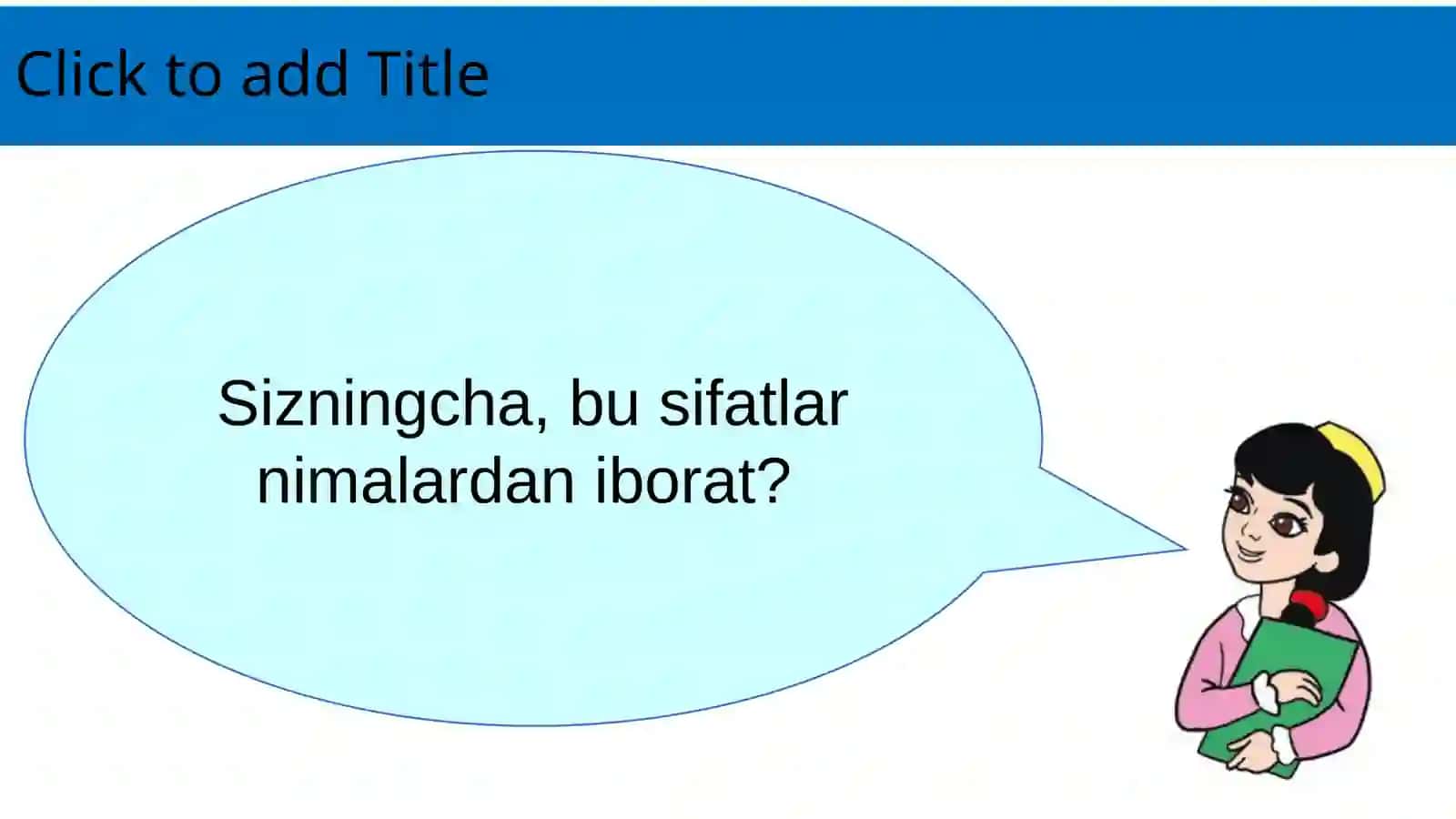 Click to add Title

Sizningcha, bu sifatlar nimalardan iborat?